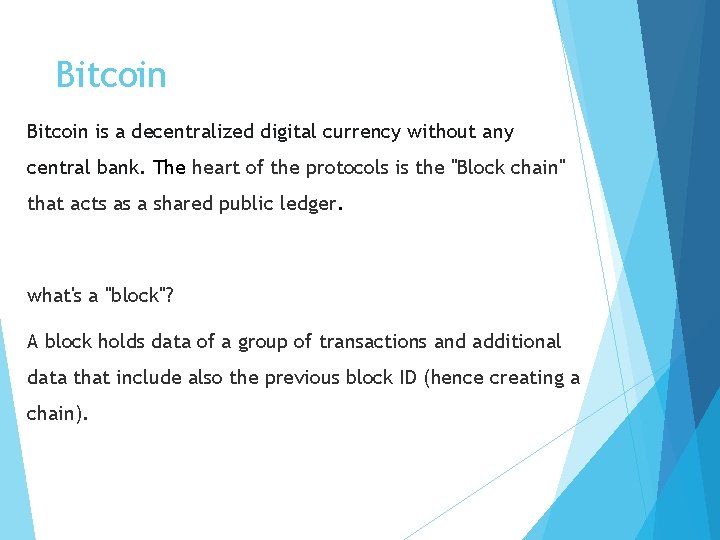 Bitcoin

Bitcoin is a decentralized digital currency without any central bank. The heart of the protocols is the "Block chain" that acts as a shared public ledger.

what's a "block"?

A block holds data of a group of transactions and additional data that include also the previous block ID (hence creating a chain).